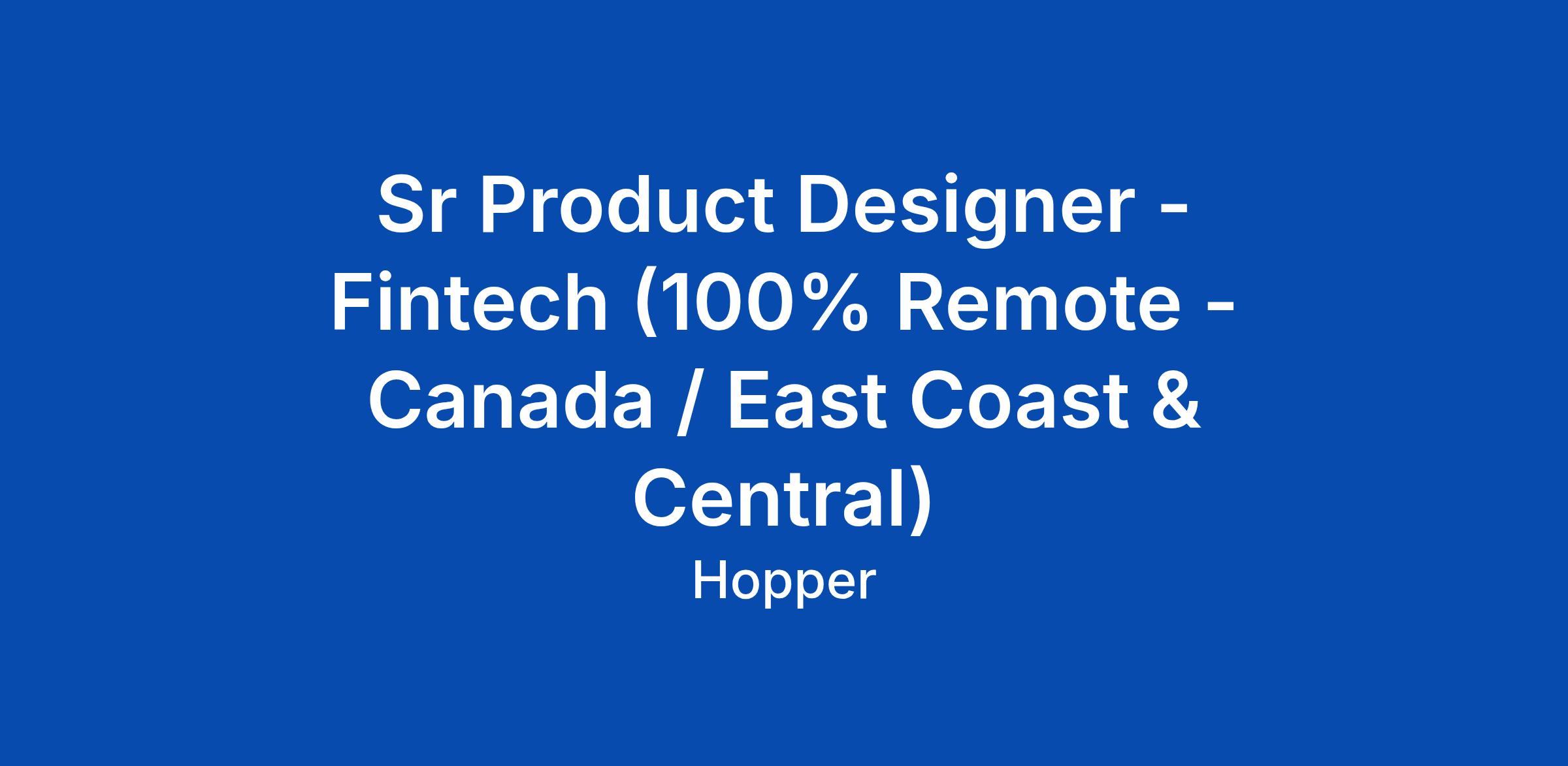 Sr Product Designer - Fintech (100% Remote - Canada / East Coast & Central)

Hopper